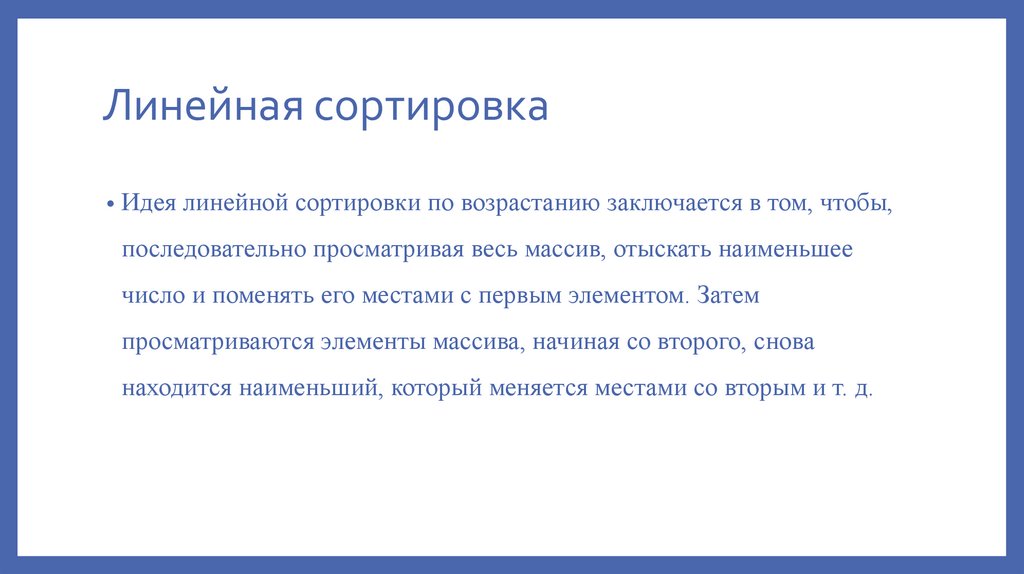 Линейная сортировка

• Идея линейной сортировки по возрастанию заключается в том, чтобы, последовательно просматривая весь массив, отыскать наименьшее число и поменять его местами с первым элементом. Затем просматриваются элементы массива, начиная со второго, снова находится наименьший, который меняется местами со вторым и т. д.